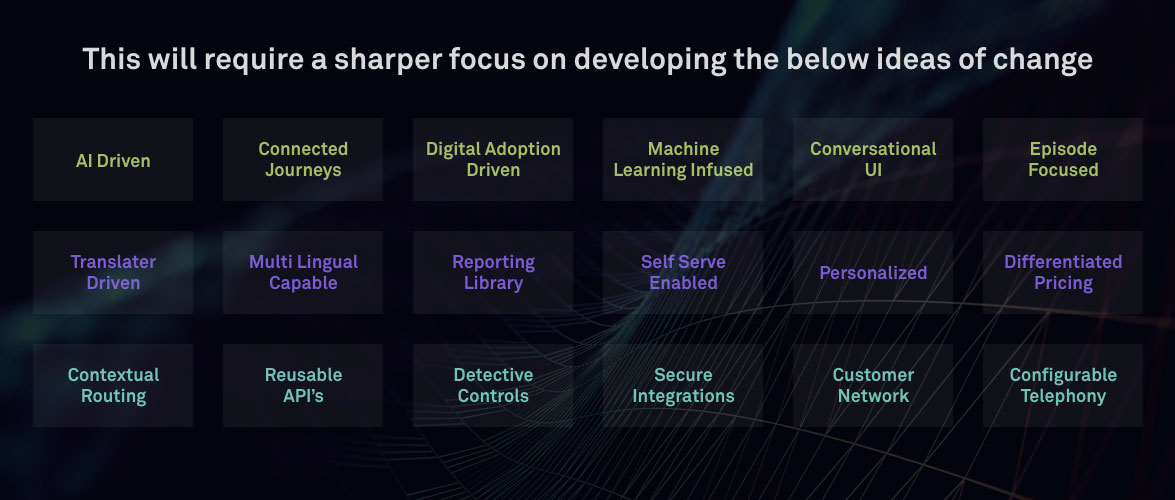 This will require a sharper focus on developing the below ideas of change

AI Driven

Connected Journeys

Digital Adoption Driven

Machine Learning Infused

Conversational UI

Episode Focused

Translater Driven

Multi Lingual Capable

Reporting Library

Self Serve Enabled

Personalized

Differentiated Pricing

Contextual Routing

Reusable API's

Detective Controls

Secure Integrations

Customer Network

Configurable Telephony